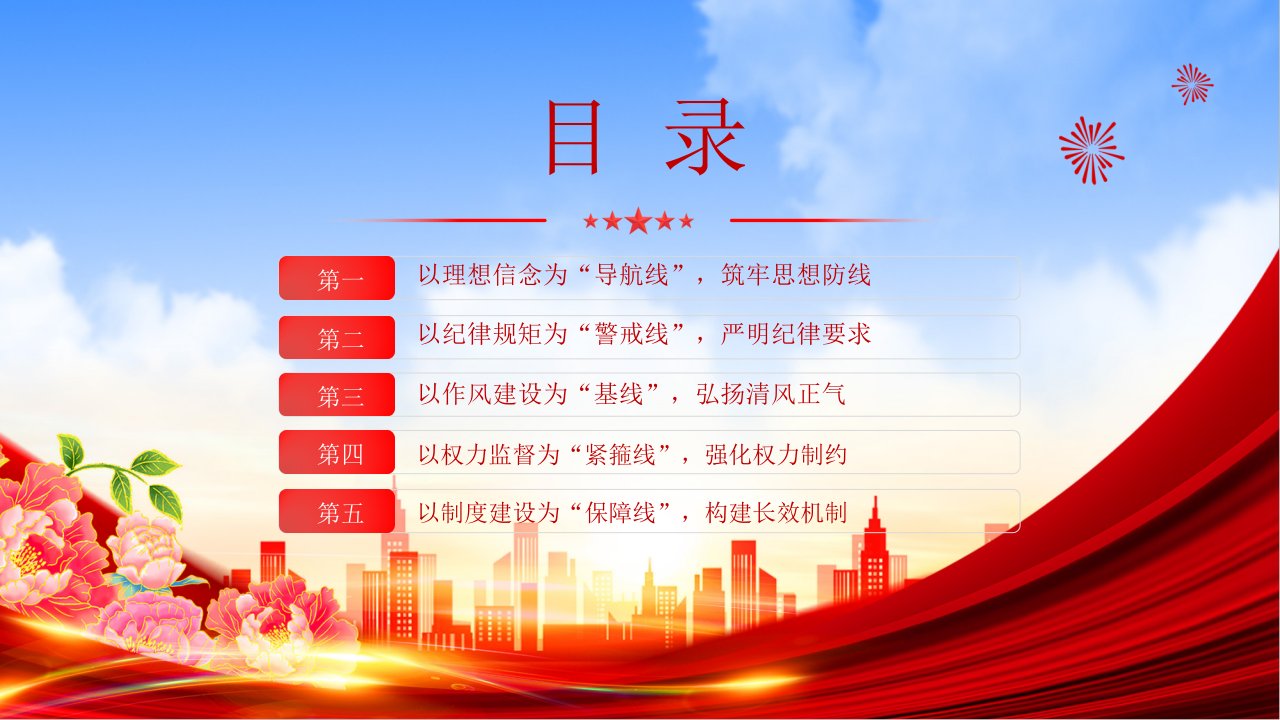 目 录

第一 以理想信念为“导航线”，筑牢思想防线

第二 以纪律规矩为“警戒线”，严明纪律要求

第三 以作风建设为“基线”，弘扬清风正气

第四 以权力监督为“紧箍线”，强化权力制约

第五 以制度建设为“保障线”，构建长效机制